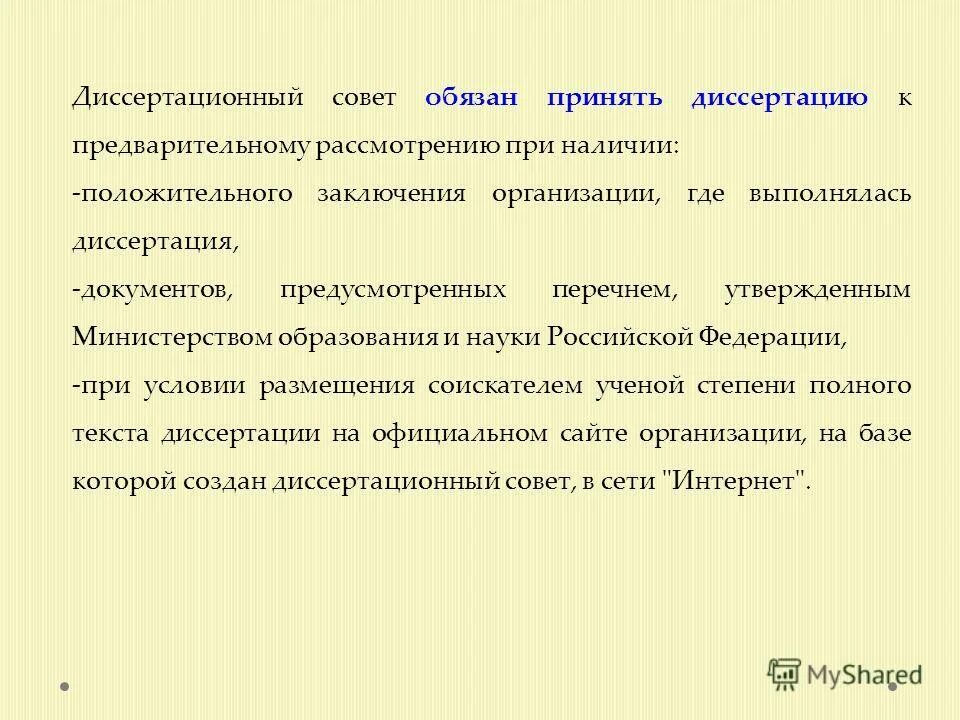 Диссертационный совет обязан принять диссертацию к предварительному рассмотрению при наличии:

-положительного заключения организации, где выполнялась диссертация,

-документов, предусмотренных перечнем, утвержденным Министерством образования и науки Российской Федерации,

-при условии размещения соискателем ученой степени полного текста диссертации на официальном сайте организации, на базе которой создан диссертационный совет, в сети "Интернет".

MyShared